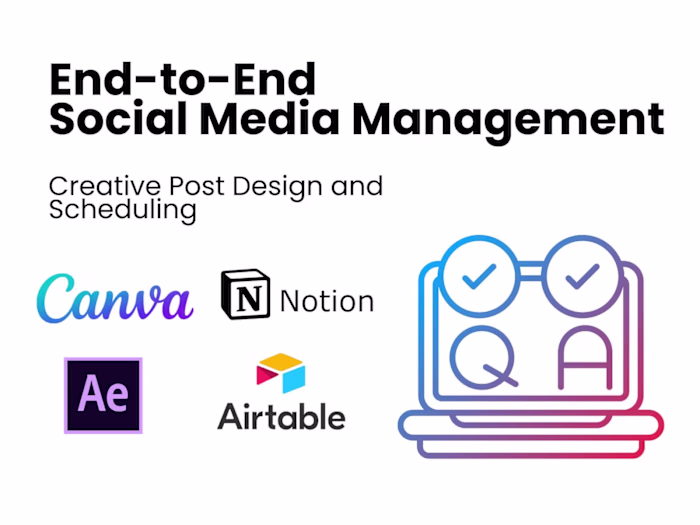 End-to-End
Social Media Management

Creative Post Design and Scheduling

Canva

N Notion

Ae

Airtable

Q A